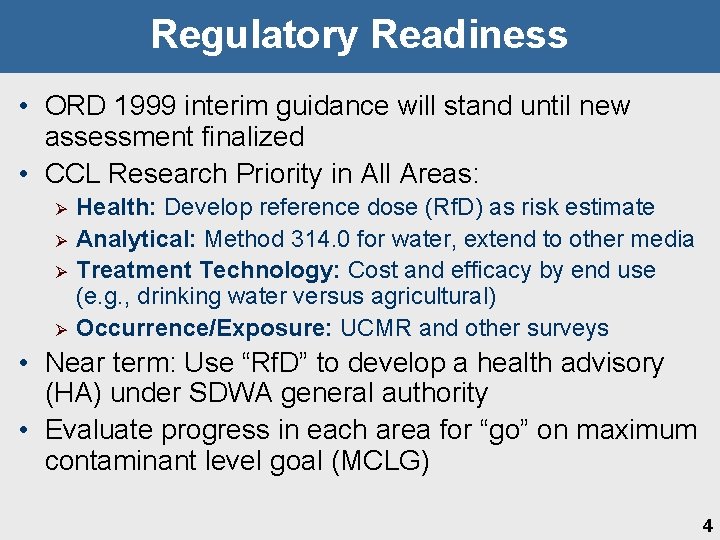 Regulatory Readiness

• ORD 1999 interim guidance will stand until new assessment finalized

• CCL Research Priority in All Areas:
  ➢ Health: Develop reference dose (RfD) as risk estimate
  ➢ Analytical: Method 314.0 for water, extend to other media
  ➢ Treatment Technology: Cost and efficacy by end use (e.g., drinking water versus agricultural)
  ➢ Occurrence/Exposure: UCMR and other surveys

• Near term: Use “RfD” to develop a health advisory (HA) under SDWA general authority

• Evaluate progress in each area for “go” on maximum contaminant level goal (MCLG)

4